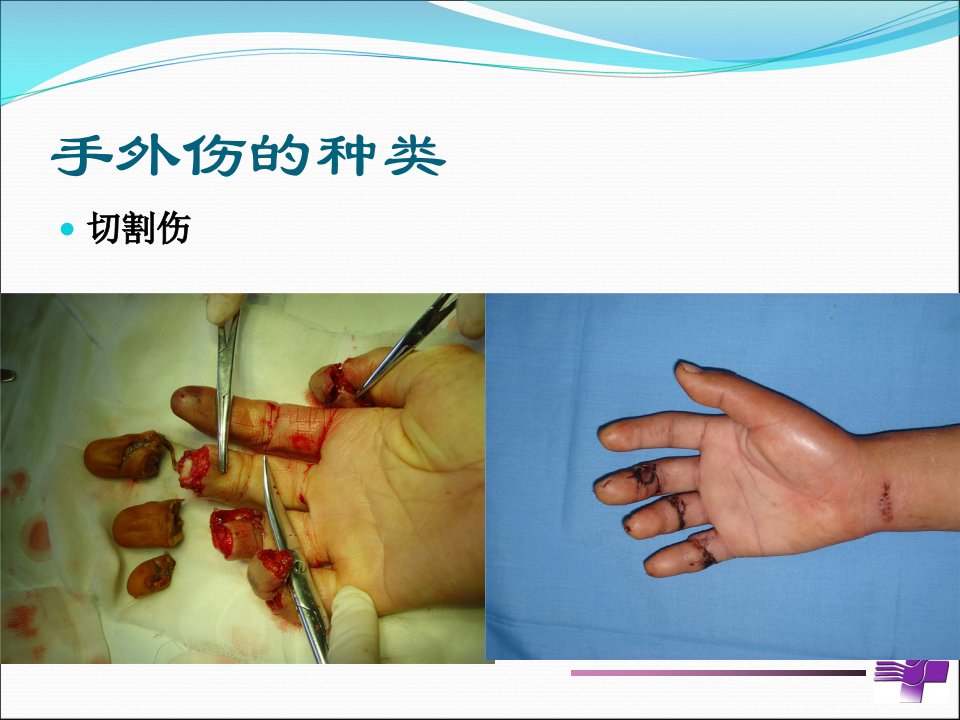 手外伤的种类

切割伤